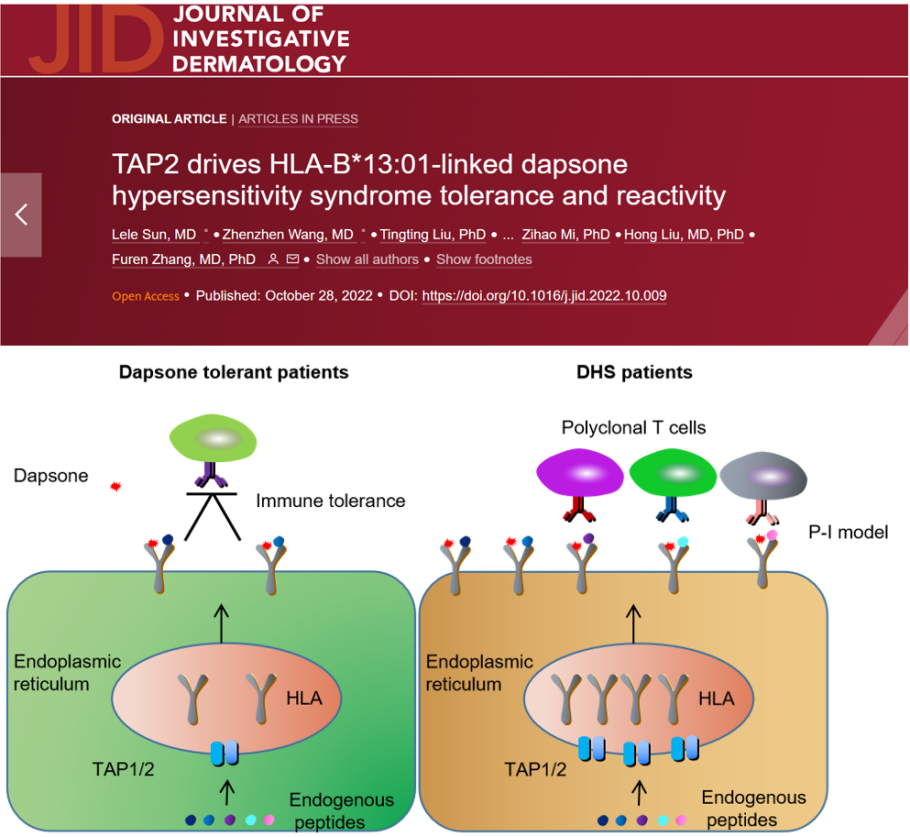 JID JOURNAL OF INVESTIGATIVE DERMATOLOGY

ORIGINAL ARTICLE | ARTICLES IN PRESS

TAP2 drives HLA-B*13:01-linked dapsone hypersensitivity syndrome tolerance and reactivity

Lele Sun, MD * • Zhenzhen Wang, MD * • Tingting Liu, PhD • ... Zihao Mi, PhD • Hong Liu, MD, PhD • Furen Zhang, MD, PhD • Show all authors • Show footnotes

Open Access • Published: October 28, 2022 • DOI: https://doi.org/10.1016/j.jid.2022.10.009

Dapsone tolerant patients

Dapsone

Immune tolerance

Endoplasmic reticulum

HLA

TAP1/2

Endogenous peptides

DHS patients

Polyclonal T cells

P-I model

Endoplasmic reticulum

HLA

TAP1/2

Endogenous peptides